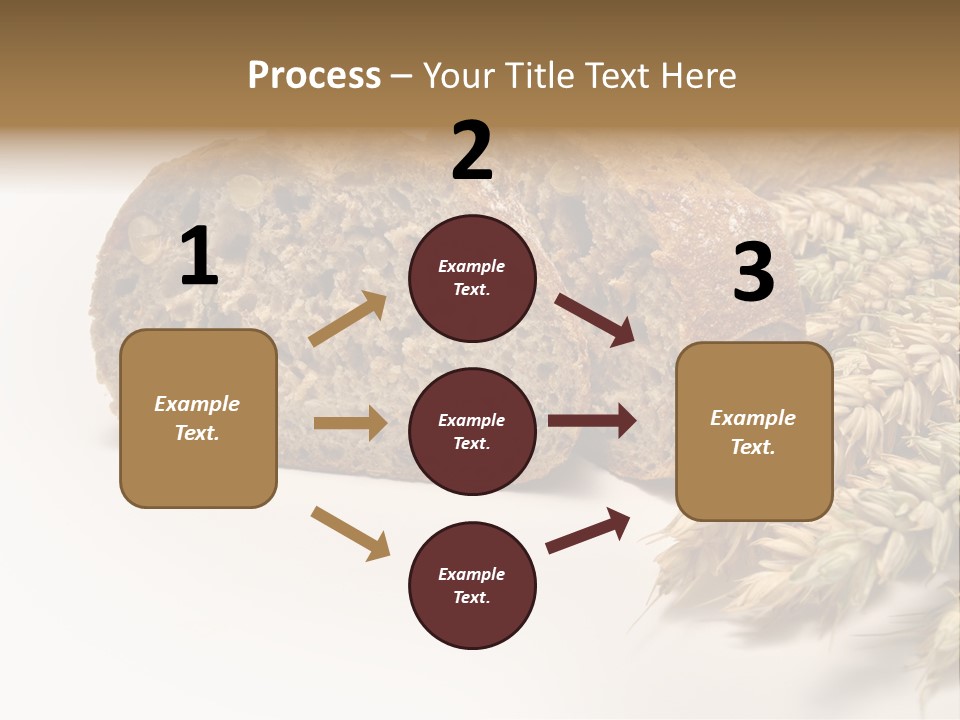 Process – Your Title Text Here

1

Example Text.

2

Example Text.

Example Text.

Example Text.

3

Example Text.